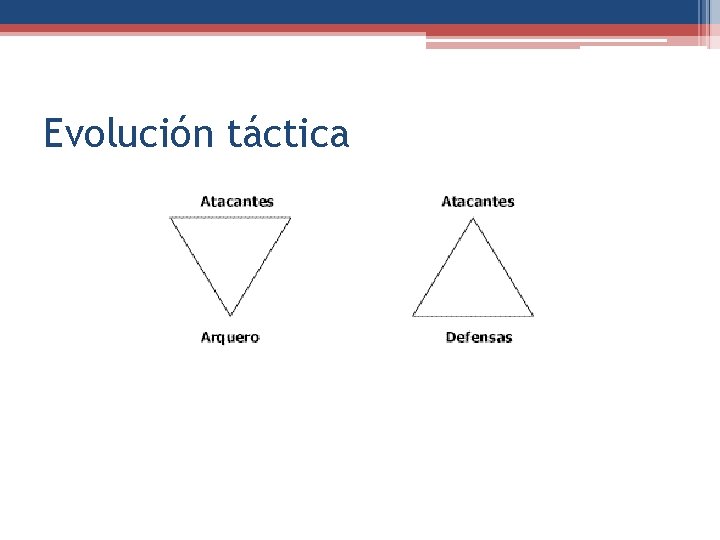 Evolución táctica

Atacantes

Arquero

Atacantes

Defensas